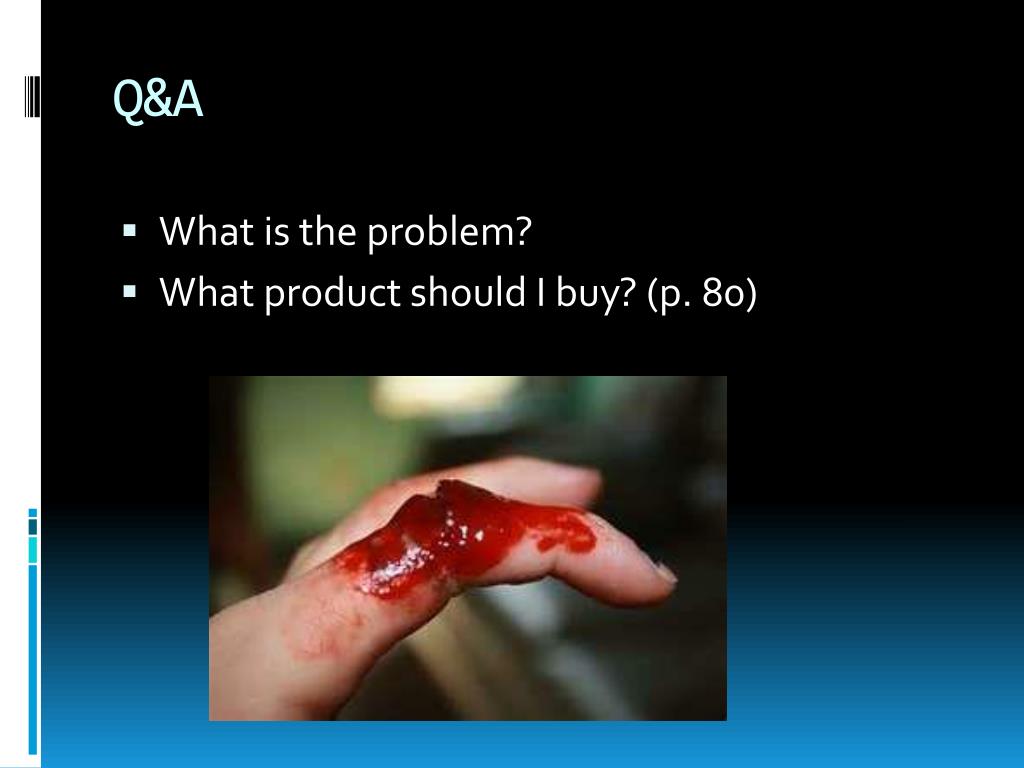 Q&A

▪ What is the problem?
▪ What product should I buy? (p. 80)